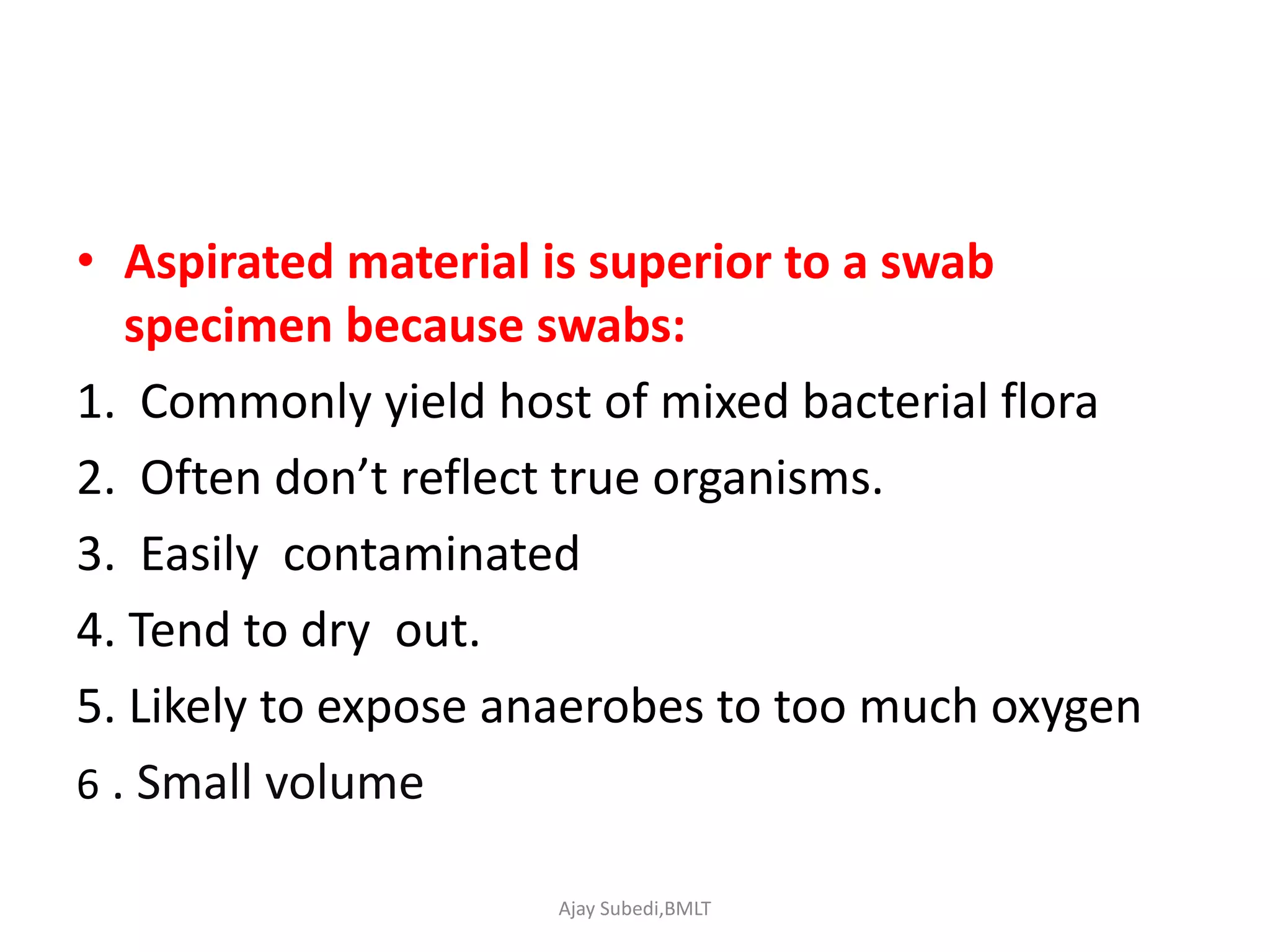 • Aspirated material is superior to a swab specimen because swabs:

1. Commonly yield host of mixed bacterial flora

2. Often don’t reflect true organisms.

3. Easily contaminated

4. Tend to dry out.

5. Likely to expose anaerobes to too much oxygen

6 . Small volume

Ajay Subedi,BMLT